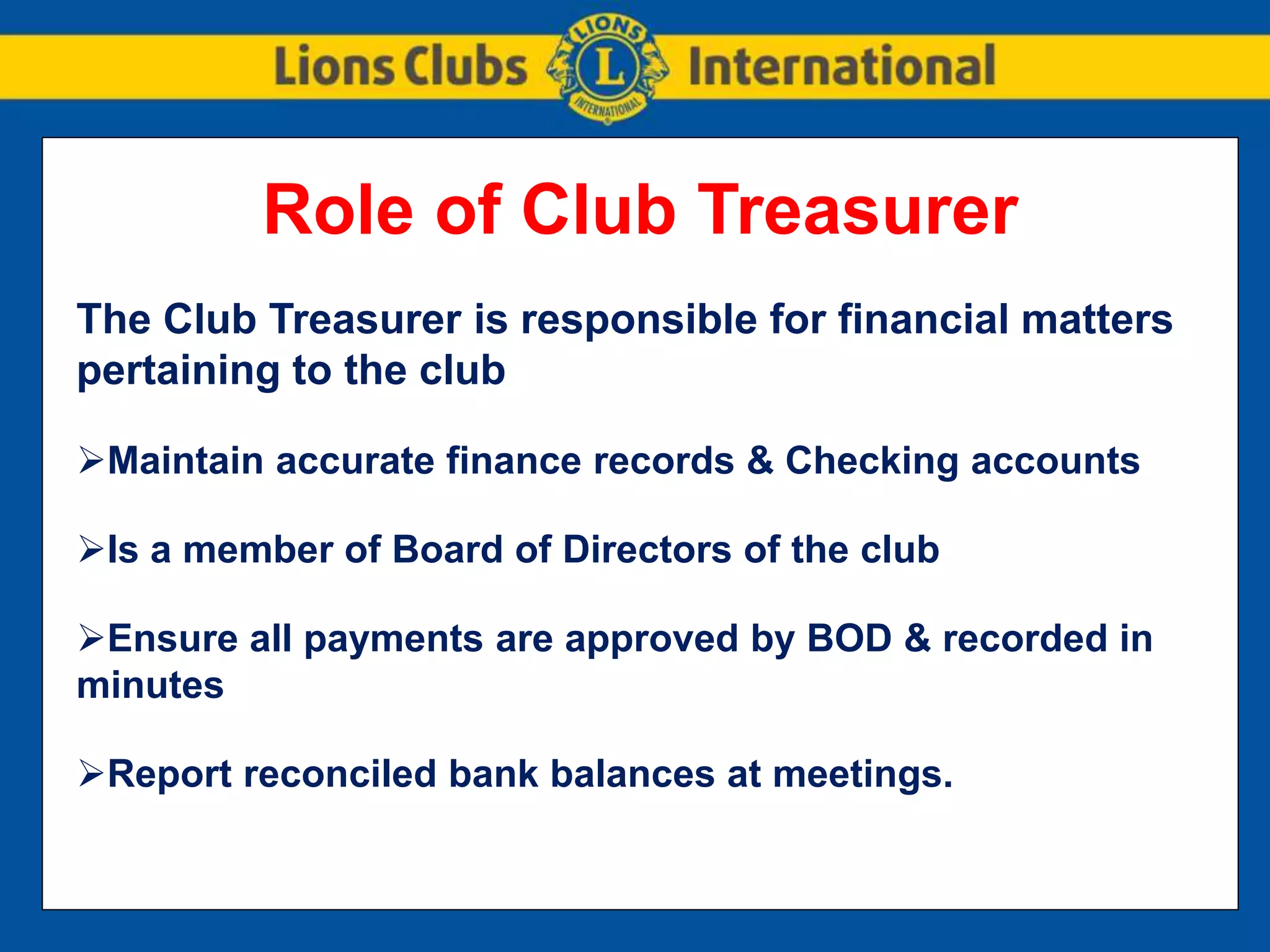 Lions Clubs LIONS L INTERNATIONAL International

Role of Club Treasurer

The Club Treasurer is responsible for financial matters pertaining to the club

➢Maintain accurate finance records & Checking accounts

➢Is a member of Board of Directors of the club

➢Ensure all payments are approved by BOD & recorded in minutes

➢Report reconciled bank balances at meetings.